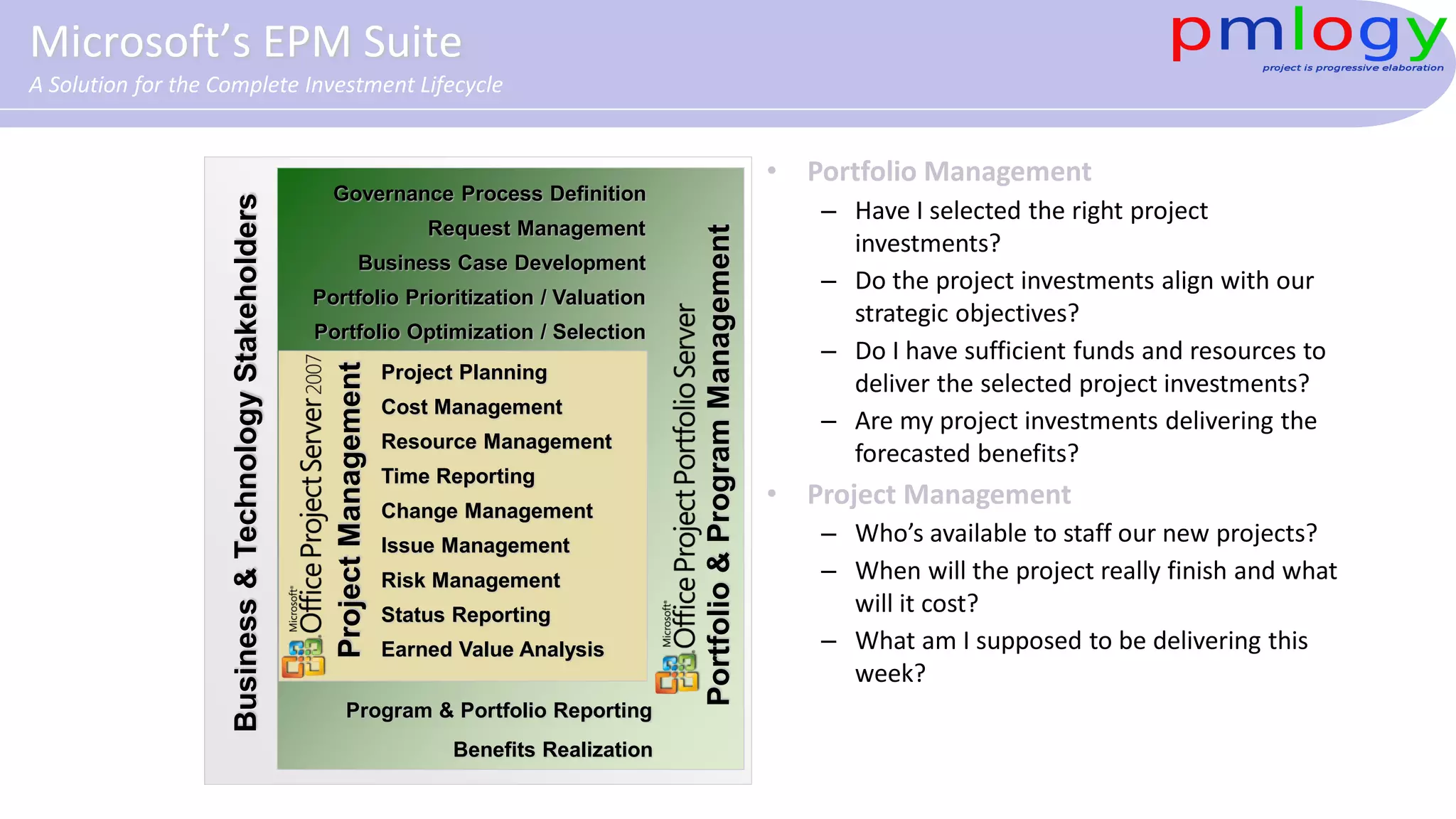 Microsoft's EPM Suite

A Solution for the Complete Investment Lifecycle

pmlogy
project is progressive elaboration

Business & Technology Stakeholders

Governance Process Definition
Request Management
Business Case Development
Portfolio Prioritization / Valuation
Portfolio Optimization / Selection

Microsoft Office Project Server 2007
Project Management

Project Planning
Cost Management
Resource Management
Time Reporting
Change Management
Issue Management
Risk Management
Status Reporting
Earned Value Analysis

Microsoft Office Project Portfolio Server
Portfolio & Program Management

Program & Portfolio Reporting
Benefits Realization

• Portfolio Management
– Have I selected the right project investments?
– Do the project investments align with our strategic objectives?
– Do I have sufficient funds and resources to deliver the selected project investments?
– Are my project investments delivering the forecasted benefits?

• Project Management
– Who's available to staff our new projects?
– When will the project really finish and what will it cost?
– What am I supposed to be delivering this week?